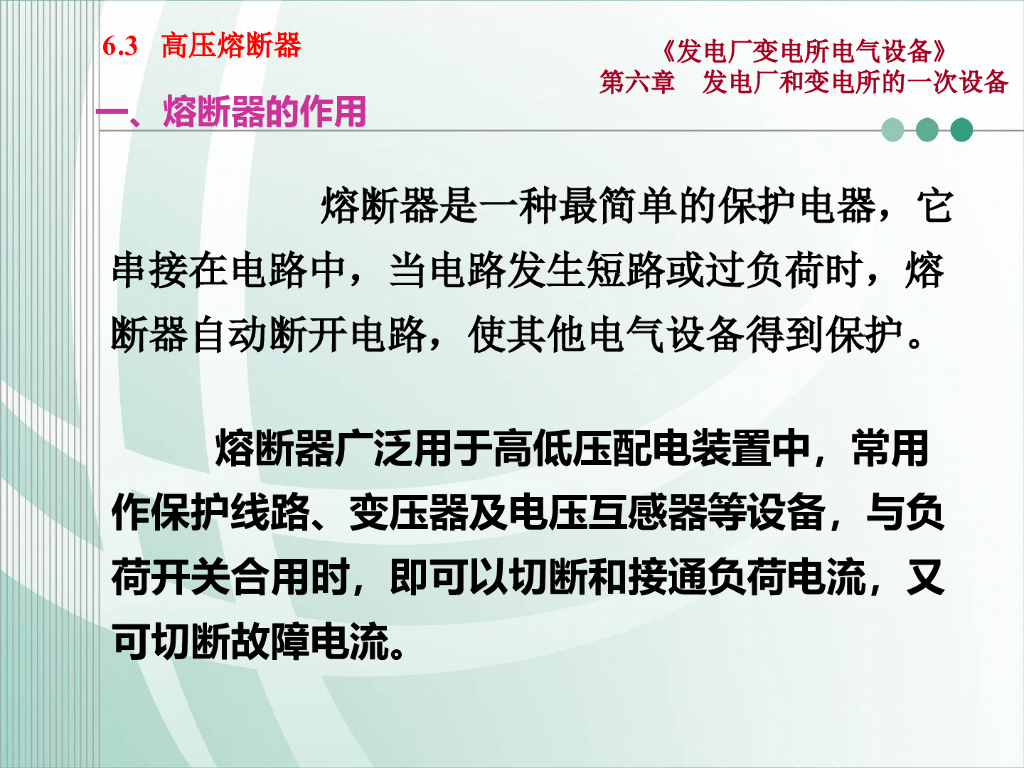 6.3 高压熔断器

《发电厂变电所电气设备》
第六章 发电厂和变电所的一次设备

一、熔断器的作用

熔断器是一种最简单的保护电器，它串接在电路中，当电路发生短路或过负荷时，熔断器自动断开电路，使其他电气设备得到保护。

熔断器广泛用于高低压配电装置中，常用作保护线路、变压器及电压互感器等设备，与负荷开关合用时，即可以切断和接通负荷电流，又可切断故障电流。